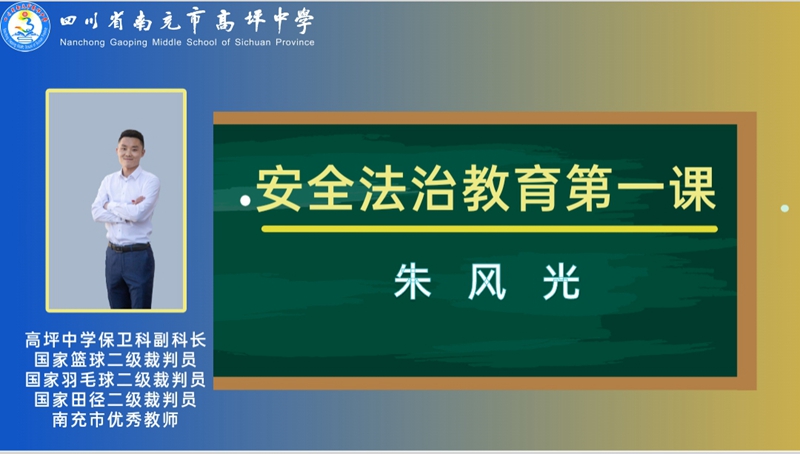 四川省南充市高坪中学
Nanchong Gaoping Middle School of Sichuan Province

安全法治教育第一课

朱 风 光

高坪中学保卫科副科长
国家篮球二级裁判员
国家羽毛球二级裁判员
国家田径二级裁判员
南充市优秀教师